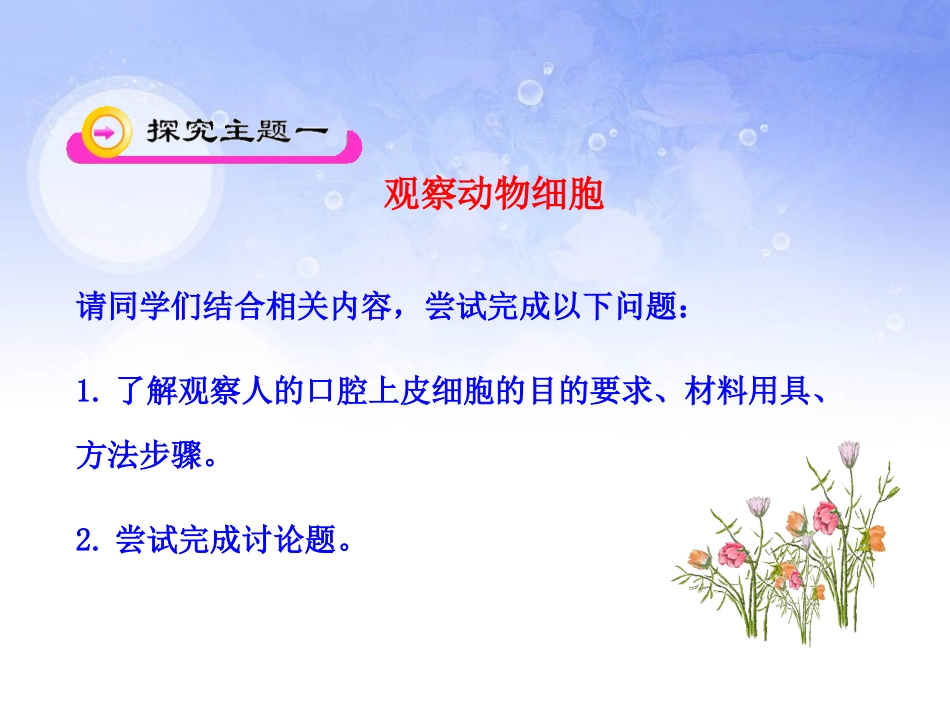 探究主题一

观察动物细胞

请同学们结合相关内容，尝试完成以下问题：

1. 了解观察人的口腔上皮细胞的目的要求、材料用具、方法步骤。

2. 尝试完成讨论题。